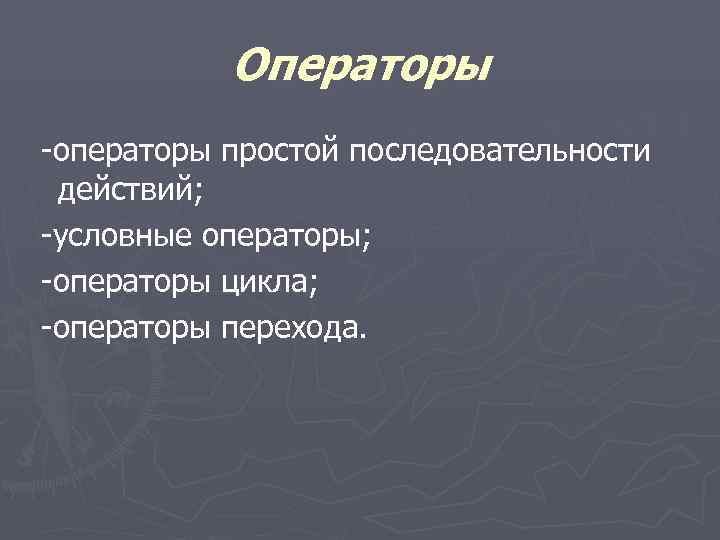 Операторы

-операторы простой последовательности действий;

-условные операторы;

-операторы цикла;

-операторы перехода.